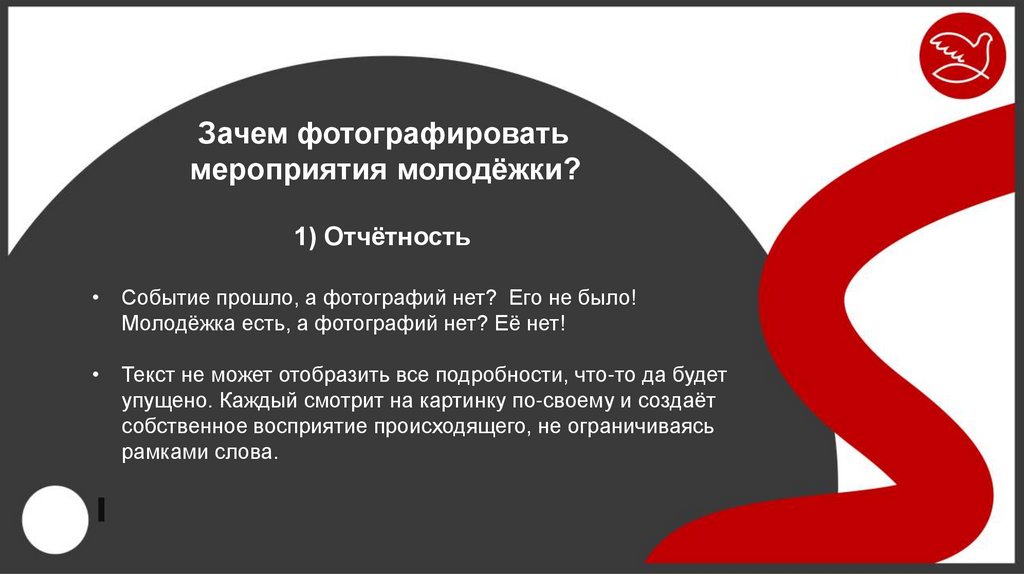 Зачем фотографировать мероприятия молодёжки?

1) Отчётность

• Событие прошло, а фотографий нет? Его не было! Молодёжка есть, а фотографий нет? Её нет!

• Текст не может отобразить все подробности, что-то да будет упущено. Каждый смотрит на картинку по-своему и создаёт собственное восприятие происходящего, не ограничиваясь рамками слова.